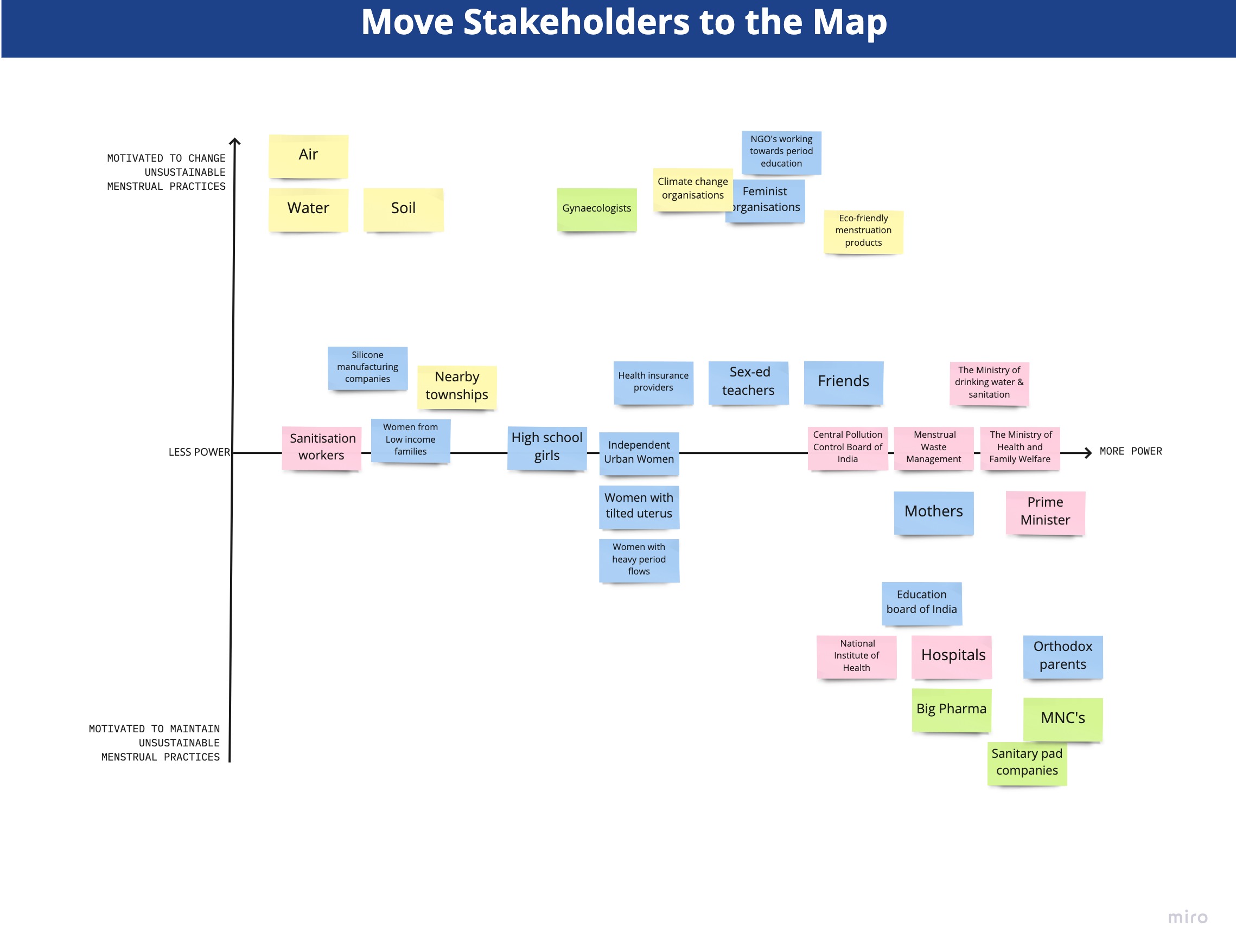 Move Stakeholders to the Map

MOTIVATED TO CHANGE UNSUSTAINABLE MENSTRUAL PRACTICES

Air

Water

Soil

Gynaecologists

Climate change organisations

NGO's working towards period education

Feminist organisations

Eco-friendly menstruation products

Silicone manufacturing companies

Nearby townships

Health insurance providers

Sex-ed teachers

Friends

The Ministry of drinking water & sanitation

LESS POWER

Sanitisation workers

Women from Low income families

High school girls

Independent Urban Women

Central Pollution Control Board of India

Menstrual Waste Management

The Ministry of Health and Family Welfare

MORE POWER

Women with tilted uterus

Women with heavy period flows

Mothers

Prime Minister

Education board of India

National Institute of Health

Hospitals

Orthodox parents

Big Pharma

MNC's

Sanitary pad companies

MOTIVATED TO MAINTAIN UNSUSTAINABLE MENSTRUAL PRACTICES

miro